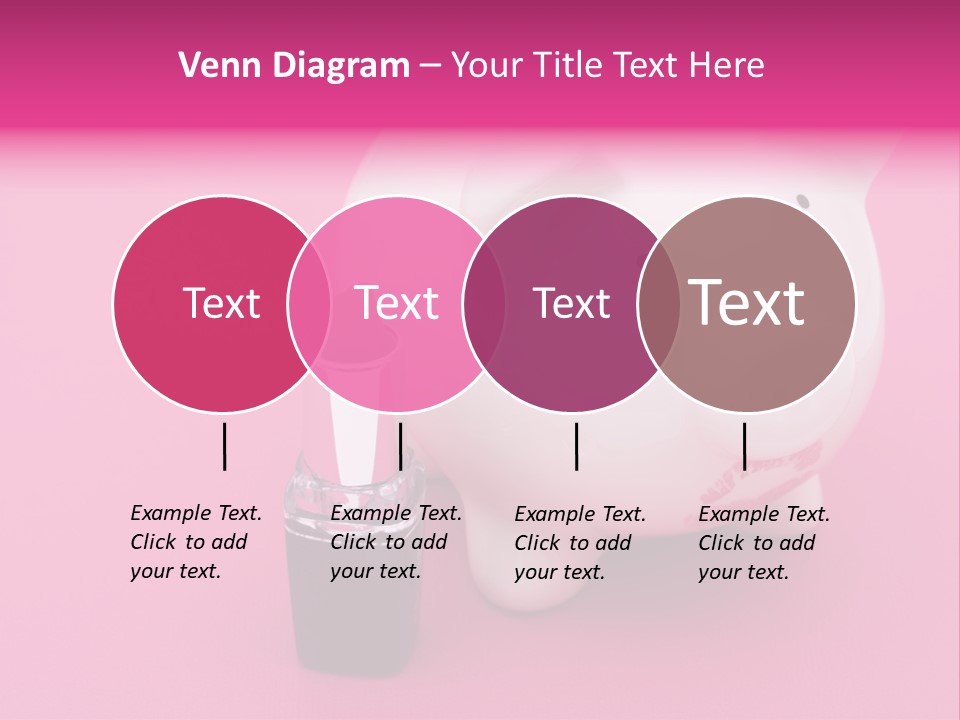 Venn Diagram – Your Title Text Here

Text

Text

Text

Text

Example Text. Click to add your text.

Example Text. Click to add your text.

Example Text. Click to add your text.

Example Text. Click to add your text.